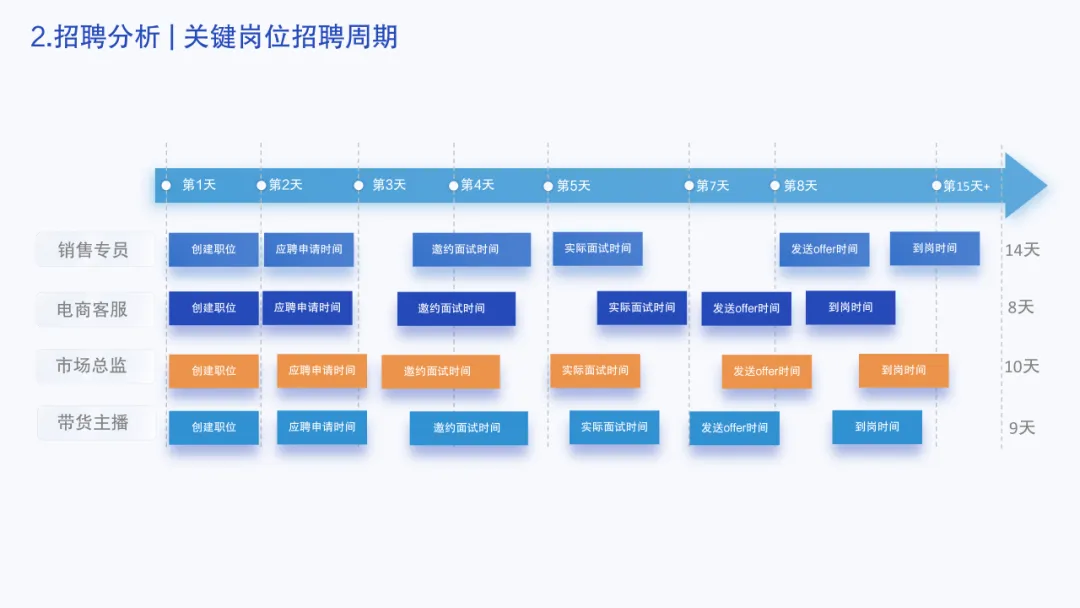 2.招聘分析 | 关键岗位招聘周期

第1天 第2天 第3天 第4天 第5天 第7天 第8天 第15天+

销售专员
创建职位 应聘申请时间 邀约面试时间 实际面试时间 发送offer时间 到岗时间
14天

电商客服
创建职位 应聘申请时间 邀约面试时间 实际面试时间 发送offer时间 到岗时间
8天

市场总监
创建职位 应聘申请时间 邀约面试时间 实际面试时间 发送offer时间 到岗时间
10天

带货主播
创建职位 应聘申请时间 邀约面试时间 实际面试时间 发送offer时间 到岗时间
9天